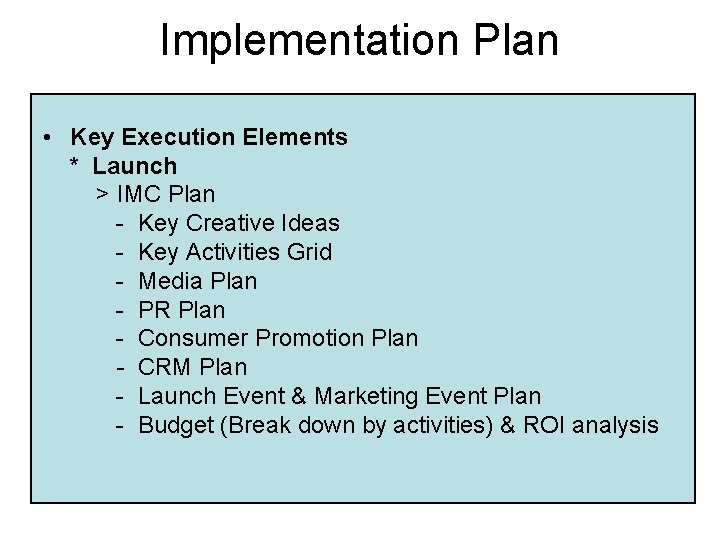 Implementation Plan

• Key Execution Elements
* Launch
> IMC Plan
- Key Creative Ideas
- Key Activities Grid
- Media Plan
- PR Plan
- Consumer Promotion Plan
- CRM Plan
- Launch Event & Marketing Event Plan
- Budget (Break down by activities) & ROI analysis